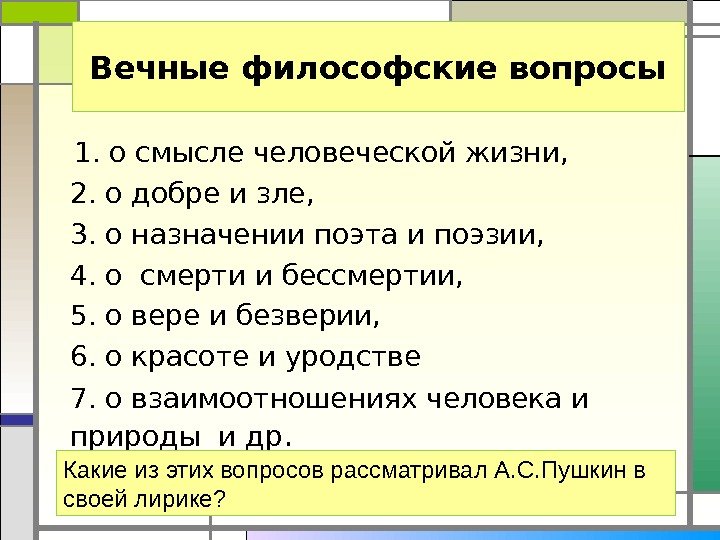 Вечные философские вопросы

1. о смысле человеческой жизни,
2. о добре и зле,
3. о назначении поэта и поэзии,
4. о смерти и бессмертии,
5. о вере и безверии,
6. о красоте и уродстве
7. о взаимоотношениях человека и природы и др.

Какие из этих вопросов рассматривал А.С.Пушкин в своей лирике?